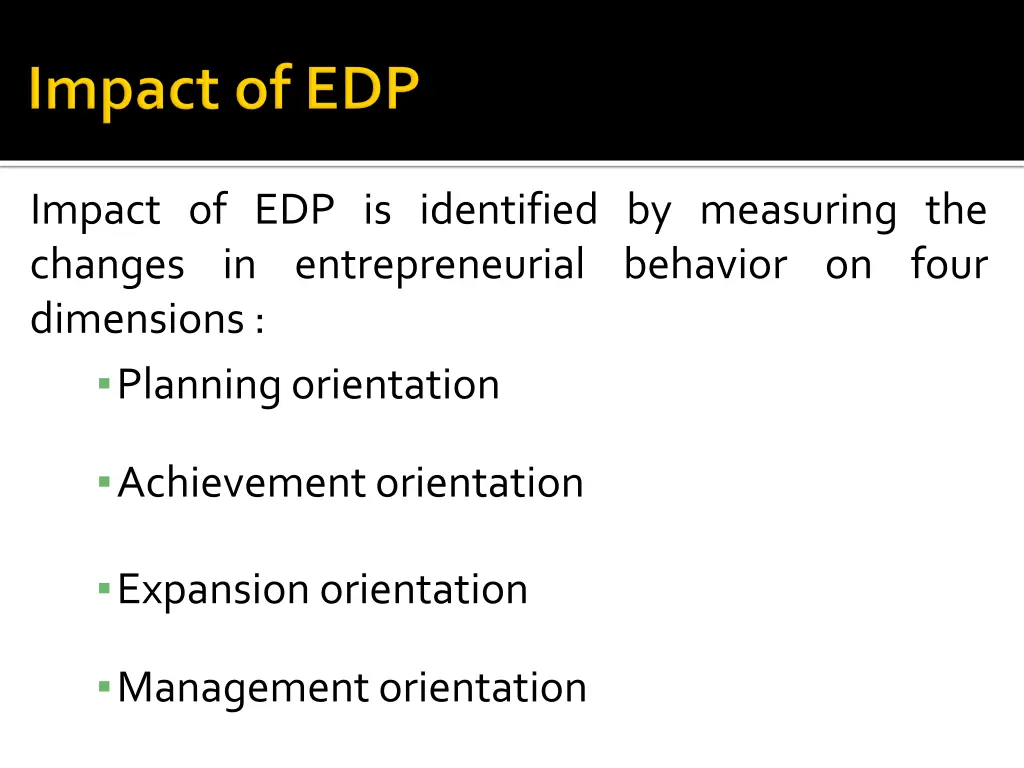 Impact of EDP

Impact of EDP is identified by measuring the changes in entrepreneurial behavior on four dimensions :

▪ Planning orientation

▪ Achievement orientation

▪ Expansion orientation

▪ Management orientation